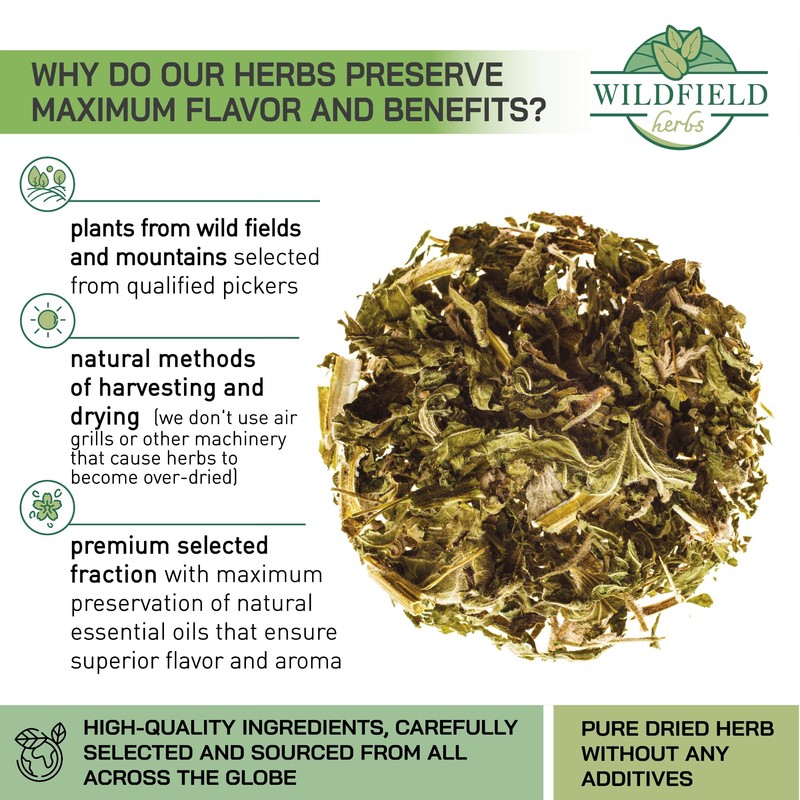 WHY DO OUR HERBS PRESERVE MAXIMUM FLAVOR AND BENEFITS?

WILDFIELD herbs

plants from wild fields and mountains selected from qualified pickers

natural methods of harvesting and drying (we don't use air grills or other machinery that cause herbs to become over-dried)

premium selected fraction with maximum preservation of natural essential oils that ensure superior flavor and aroma

HIGH-QUALITY INGREDIENTS, CAREFULLY SELECTED AND SOURCED FROM ALL ACROSS THE GLOBE

PURE DRIED HERB WITHOUT ANY ADDITIVES